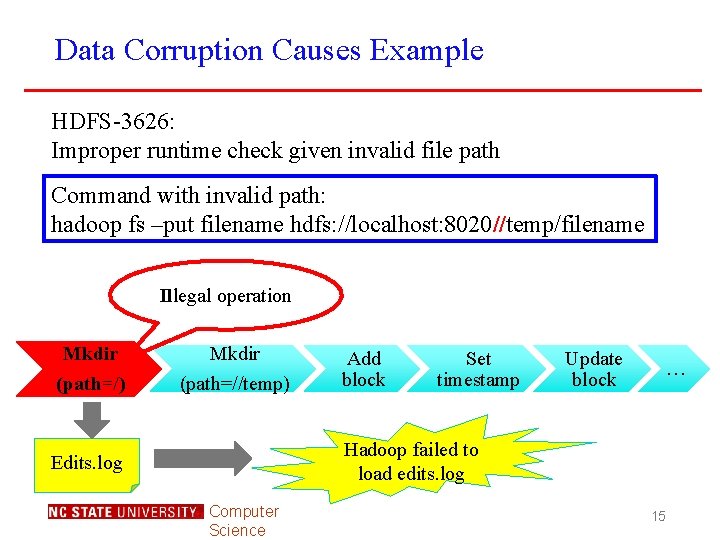 Data Corruption Causes Example

HDFS-3626:
Improper runtime check given invalid file path

Command with invalid path:
hadoop fs –put filename hdfs://localhost:8020//temp/filename

Illegal operation

Mkdir (path=/)

Mkdir (path=//temp)

Add block

Set timestamp

Update block

…

Edits.log

Hadoop failed to load edits.log

NC STATE UNIVERSITY Computer Science

15